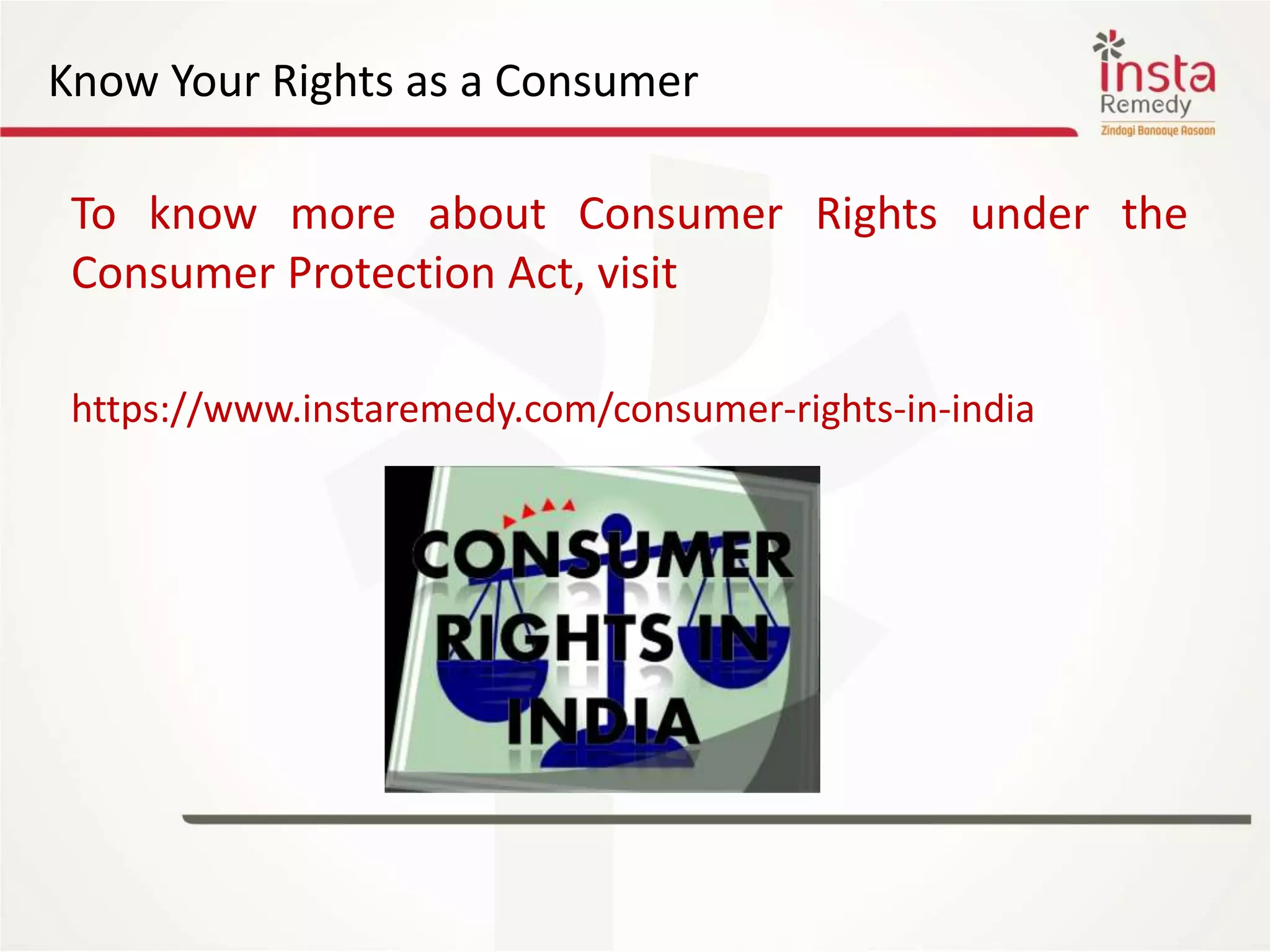 Know Your Rights as a Consumer

insta
Remedy
Zindagi Banaaye Aasaan

To know more about Consumer Rights under the Consumer Protection Act, visit

https://www.instaremedy.com/consumer-rights-in-india

CONSUMER RIGHTS IN INDIA